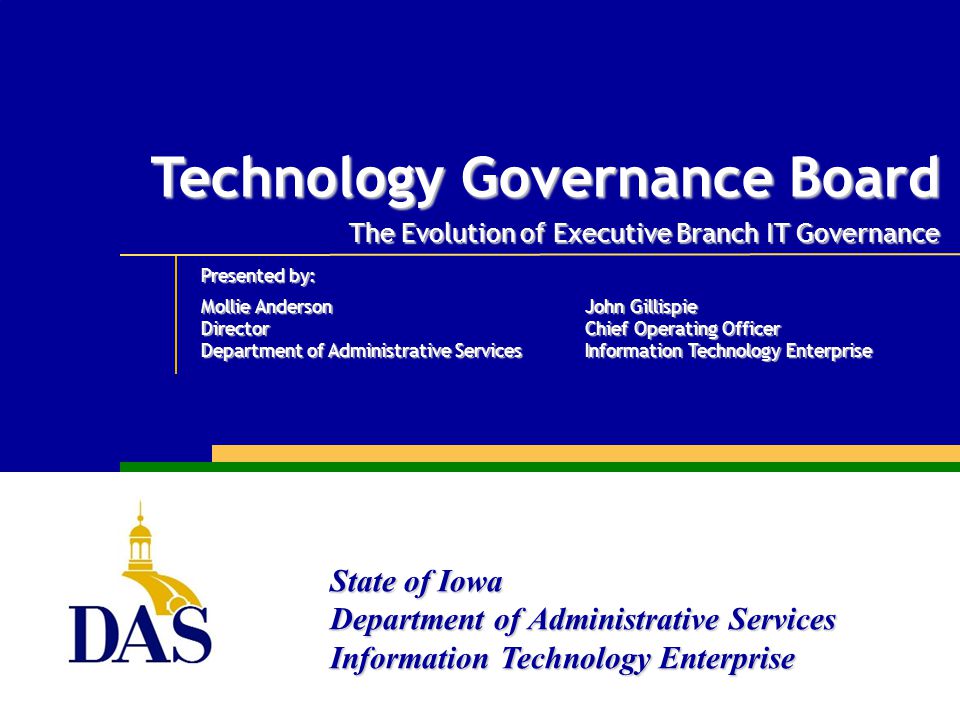 Technology Governance Board

The Evolution of Executive Branch IT Governance

Presented by:

Mollie Anderson
Director
Department of Administrative Services

John Gillispie
Chief Operating Officer
Information Technology Enterprise

DAS

State of Iowa
Department of Administrative Services
Information Technology Enterprise